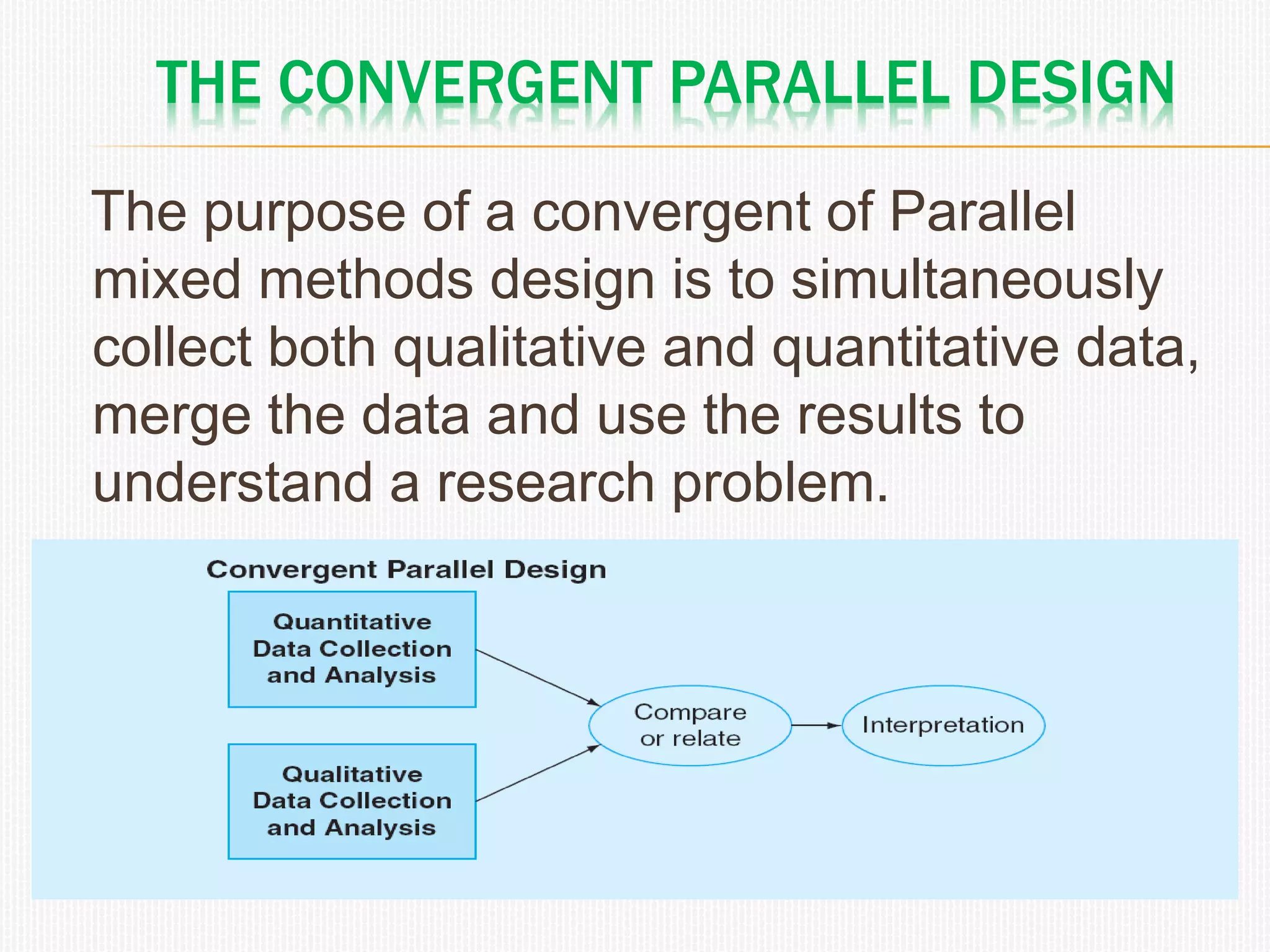 THE CONVERGENT PARALLEL DESIGN

The purpose of a convergent of Parallel mixed methods design is to simultaneously collect both qualitative and quantitative data, merge the data and use the results to understand a research problem.

Convergent Parallel Design

Quantitative Data Collection and Analysis

Qualitative Data Collection and Analysis

Compare or relate

Interpretation